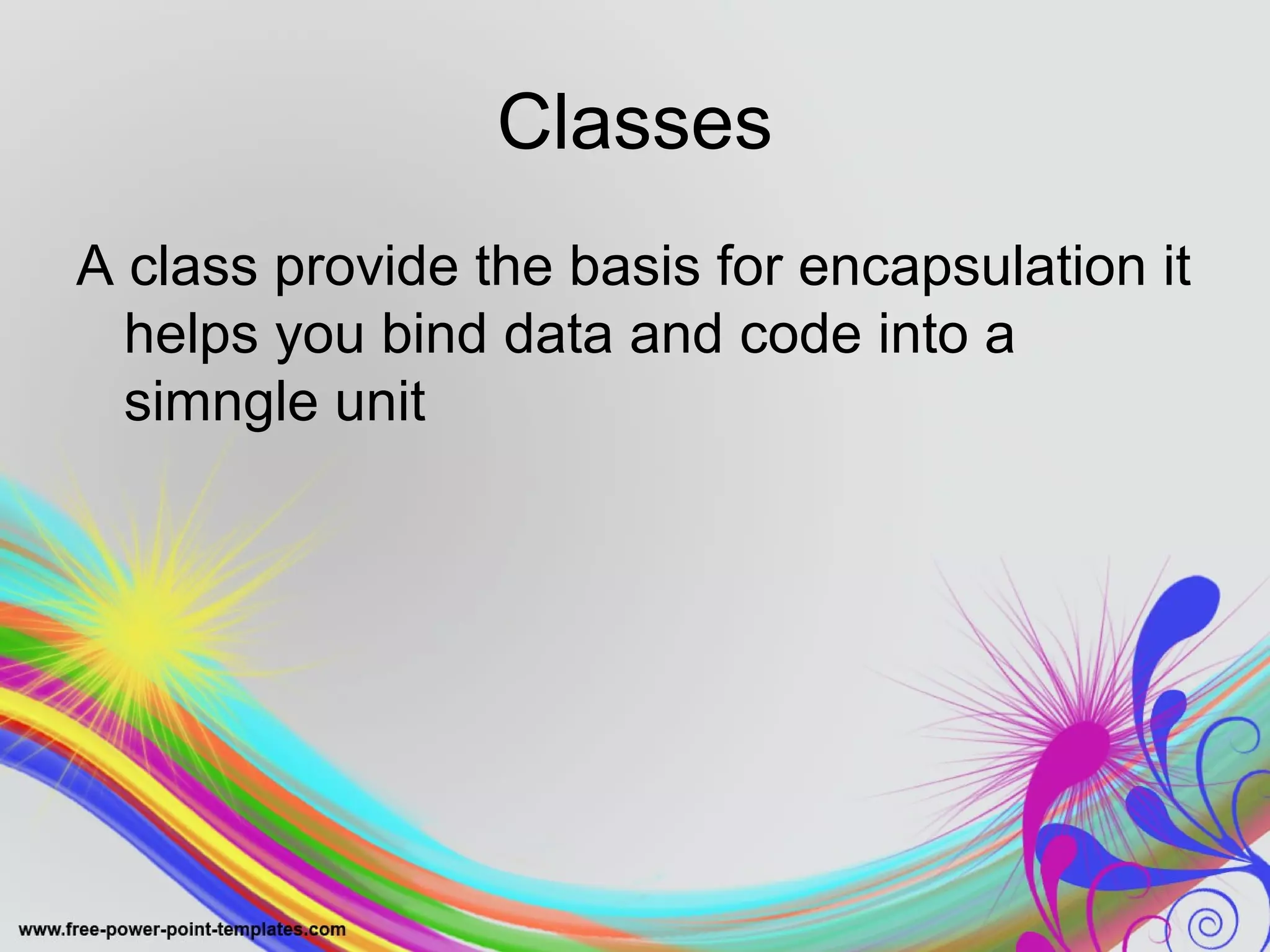 Classes

A class provide the basis for encapsulation it helps you bind data and code into a simngle unit

www.free-power-point-templates.com